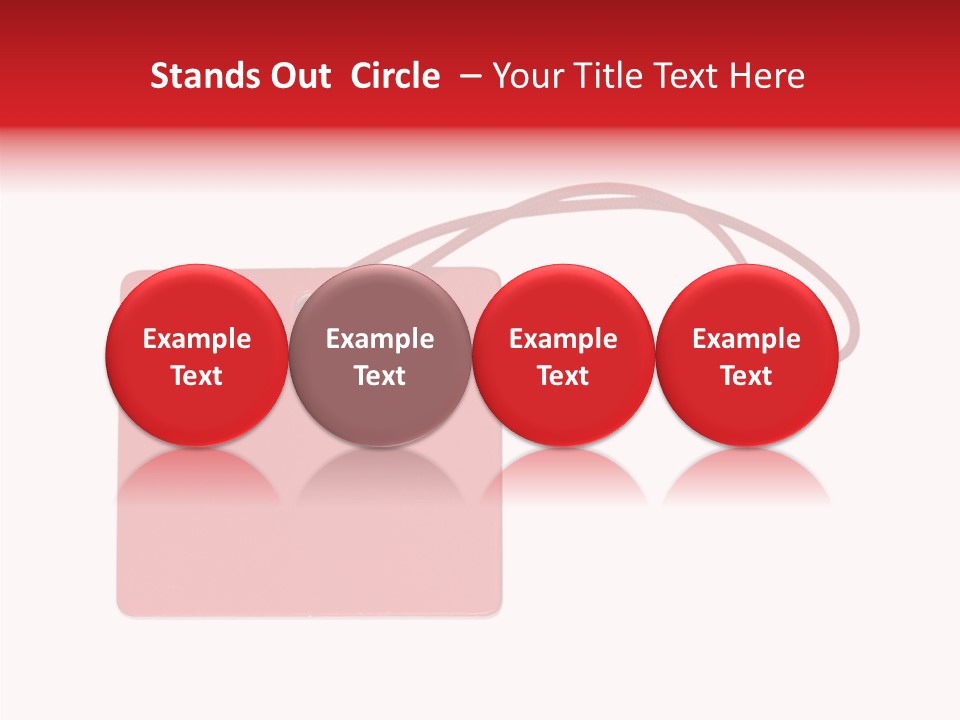 Stands Out Circle – Your Title Text Here

Example Text

Example Text

Example Text

Example Text